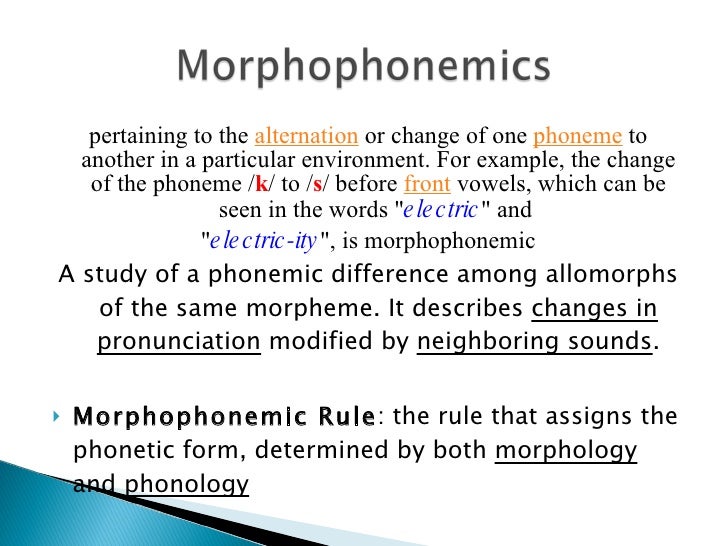 Morphophonemics

pertaining to the alternation or change of one phoneme to another in a particular environment. For example, the change of the phoneme /k/ to /s/ before front vowels, which can be seen in the words "electric" and "electric-ity", is morphophonemic

A study of a phonemic difference among allomorphs of the same morpheme. It describes changes in pronunciation modified by neighboring sounds.

Morphophonemic Rule: the rule that assigns the phonetic form, determined by both morphology and phonology